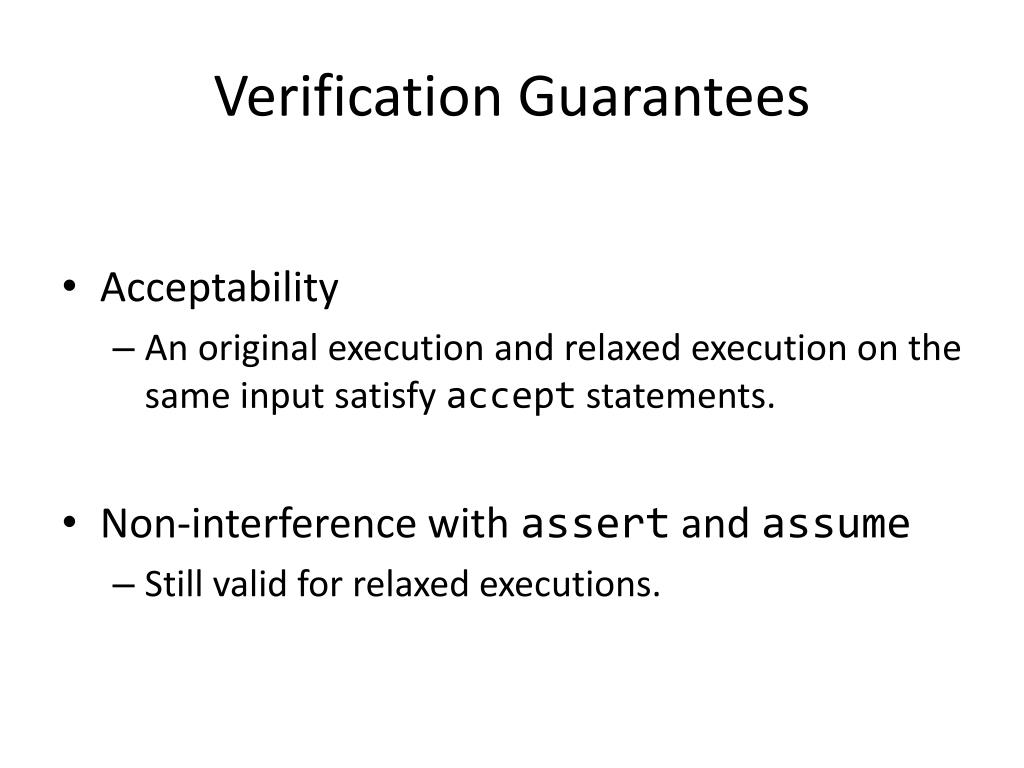 Verification Guarantees

• Acceptability
– An original execution and relaxed execution on the same input satisfy accept statements.

• Non-interference with assert and assume
– Still valid for relaxed executions.